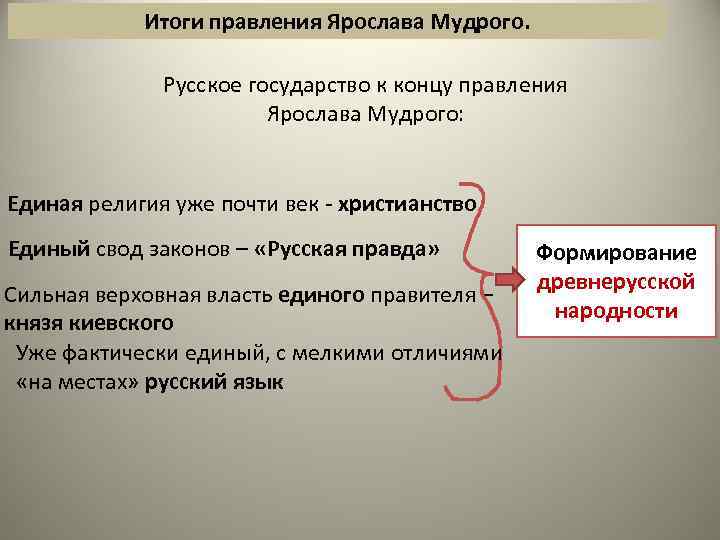 Итоги правления Ярослава Мудрого.

Русское государство к концу правления Ярослава Мудрого:

Единая религия уже почти век - христианство

Единый свод законов – «Русская правда»

Сильная верховная власть единого правителя – князя киевского

Уже фактически единый, с мелкими отличиями «на местах» русский язык

Формирование древнерусской народности